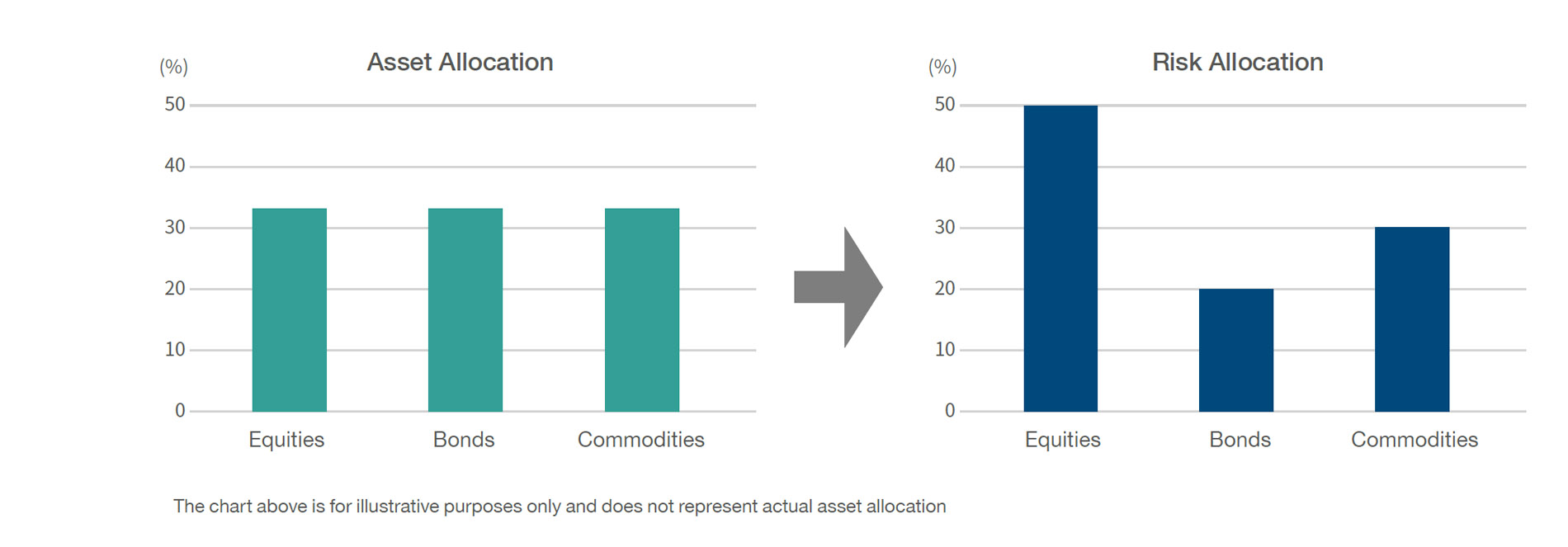 (%)
Asset Allocation
50
40
30
20
10
0
Equities
Bonds
Commodities

(%)
Risk Allocation
50
40
30
20
10
0
Equities
Bonds
Commodities

The chart above is for illustrative purposes only and does not represent actual asset allocation